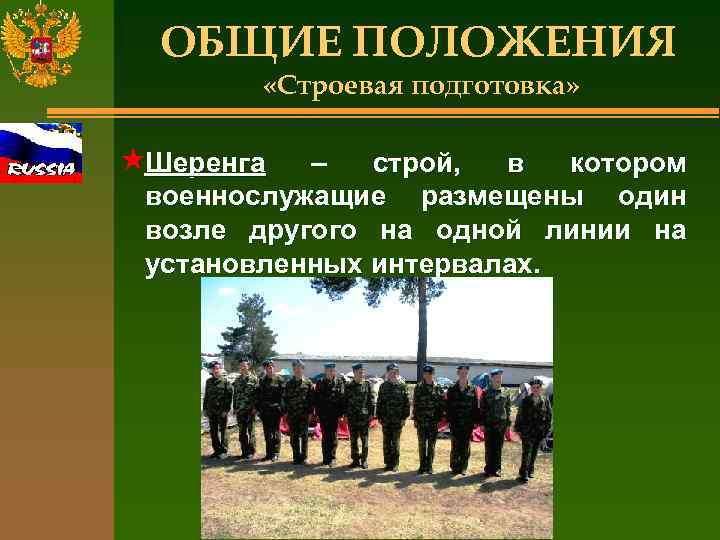 ОБЩИЕ ПОЛОЖЕНИЯ
«Строевая подготовка»

RUSSIA

Шеренга – строй, в котором военнослужащие размещены один возле другого на одной линии на установленных интервалах.